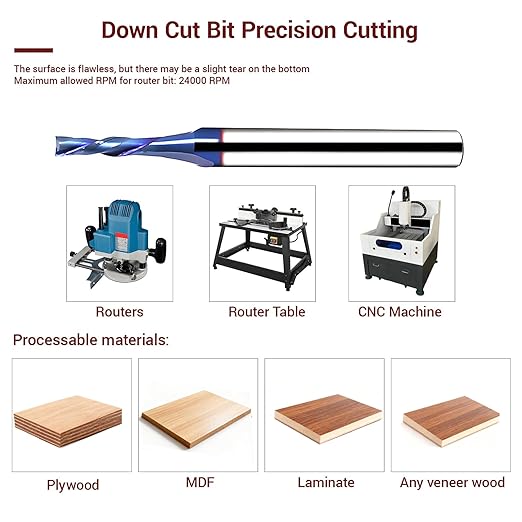 Down Cut Bit Precision Cutting

The surface is flawless, but there may be a slight tear on the bottom
Maximum allowed RPM for router bit: 24000 RPM

Routers

Router Table

CNC Machine

Processable materials:

Plywood

MDF

Laminate

Any veneer wood